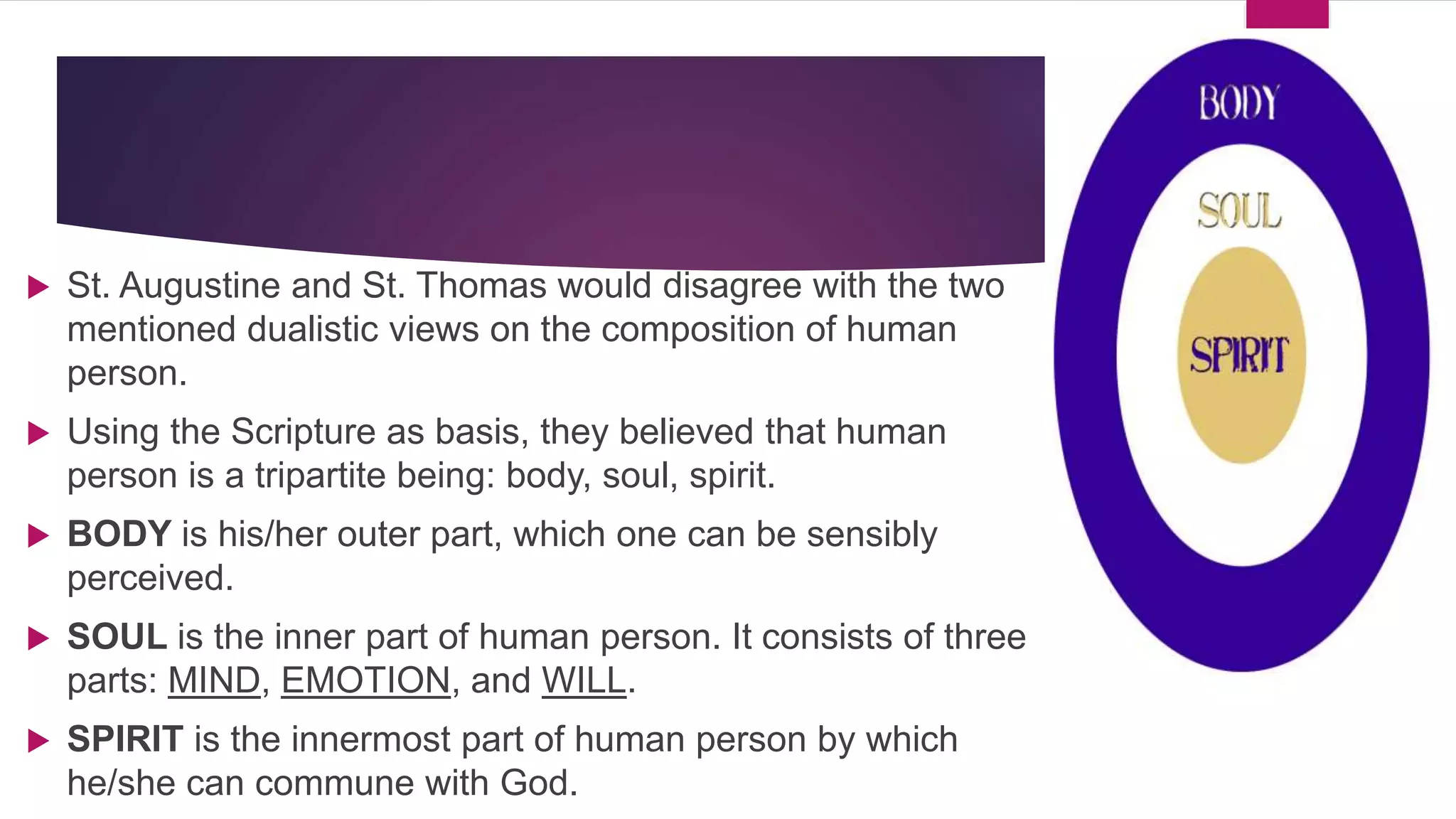 St. Augustine and St. Thomas would disagree with the two mentioned dualistic views on the composition of human person.

Using the Scripture as basis, they believed that human person is a tripartite being: body, soul, spirit.

BODY is his/her outer part, which one can be sensibly perceived.

SOUL is the inner part of human person. It consists of three parts: MIND, EMOTION, and WILL.

SPIRIT is the innermost part of human person by which he/she can commune with God.

BODY

SOUL

SPIRIT